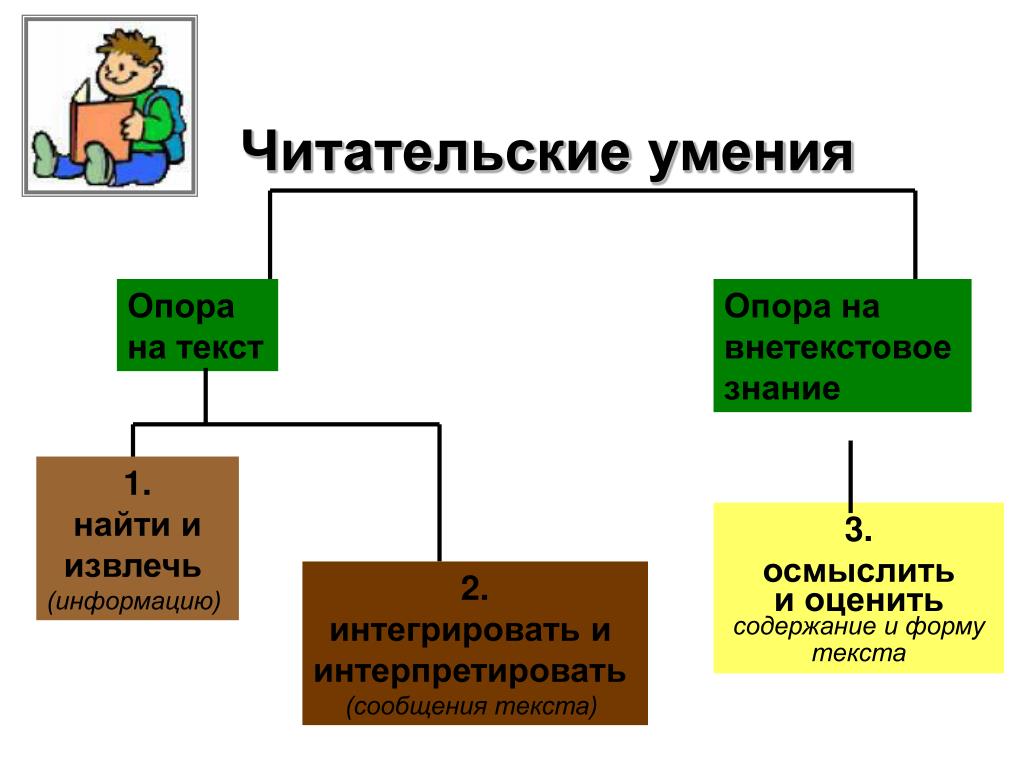 Читательские умения

Опора на текст

Опора на внетекстовое знание

1.
найти и извлечь
(информацию)

2.
интегрировать и интерпретировать
(сообщения текста)

3.
осмыслить и оценить
содержание и форму текста